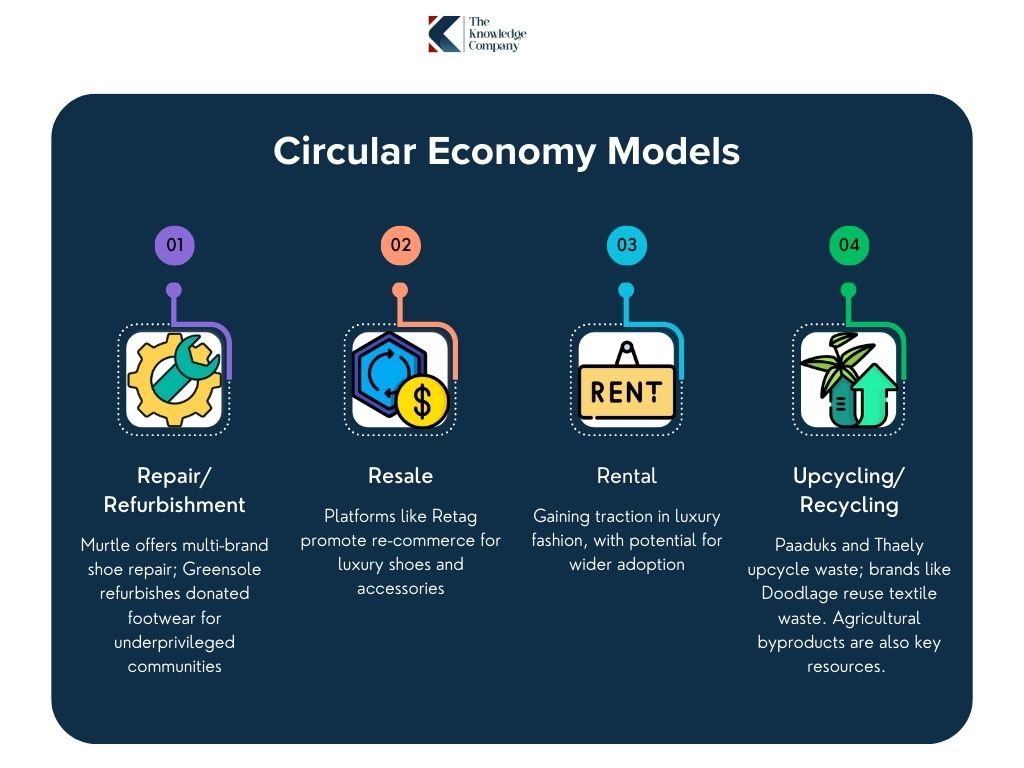 The Knowledge Company

Circular Economy Models

01

Repair/ Refurbishment

Murtle offers multi-brand shoe repair; Greensole refurbishes donated footwear for underprivileged communities

02

Resale

Platforms like Retag promote re-commerce for luxury shoes and accessories

03

RENT

Rental

Gaining traction in luxury fashion, with potential for wider adoption

04

Upcycling/ Recycling

Paaduks and Thaely upcycle waste; brands like Doodlage reuse textile waste. Agricultural byproducts are also key resources.